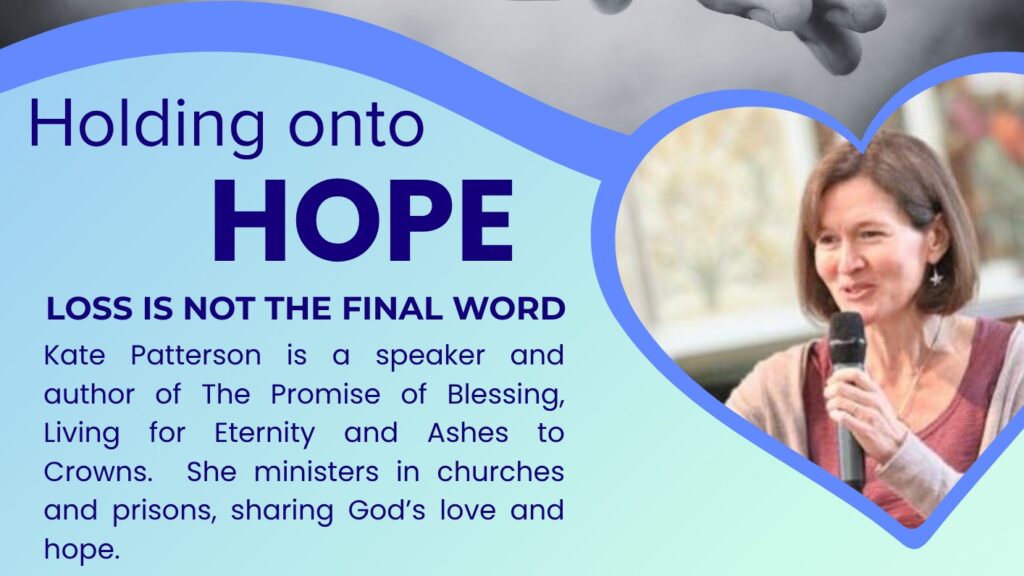 Holding onto
HOPE

LOSS IS NOT THE FINAL WORD

Kate Patterson is a speaker and author of The Promise of Blessing, Living for Eternity and Ashes to Crowns. She ministers in churches and prisons, sharing God's love and hope.